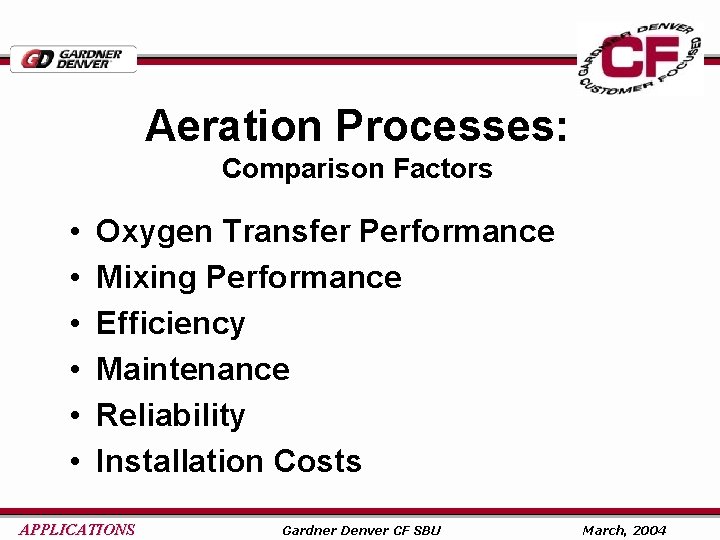 GD GARDNER DENVER

GARDNER DENVER CF CUSTOMER FOCUSED

Aeration Processes:
Comparison Factors

• Oxygen Transfer Performance
• Mixing Performance
• Efficiency
• Maintenance
• Reliability
• Installation Costs

APPLICATIONS Gardner Denver CF SBU March, 2004